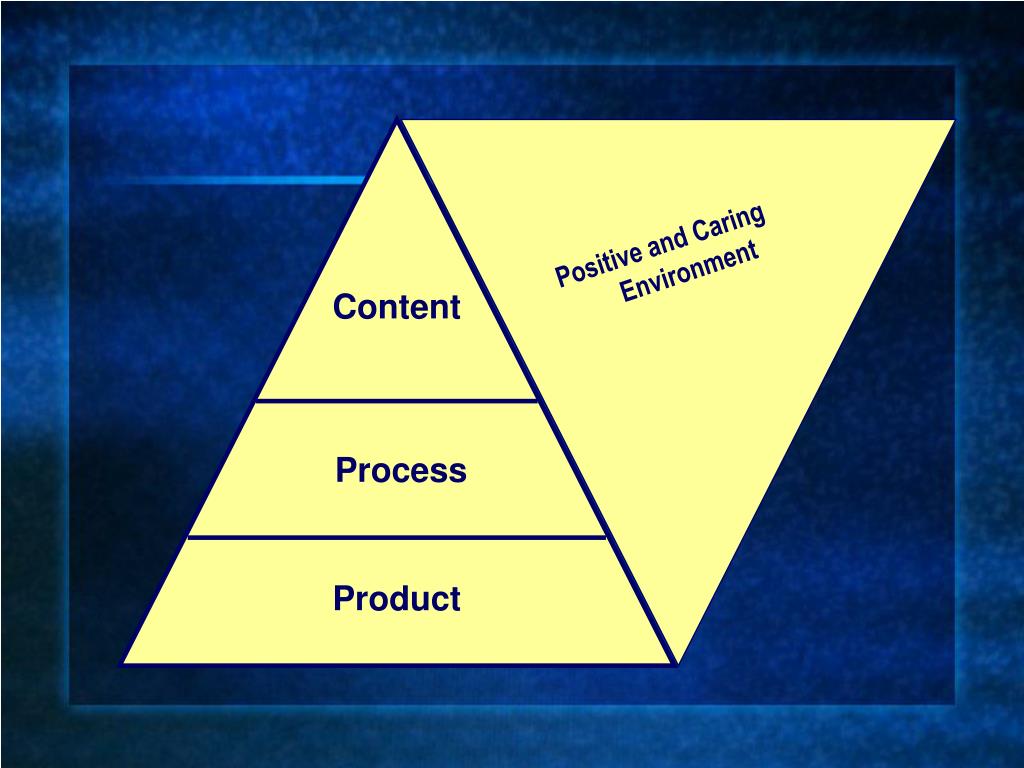 Content

Process

Product

Positive and Caring Environment